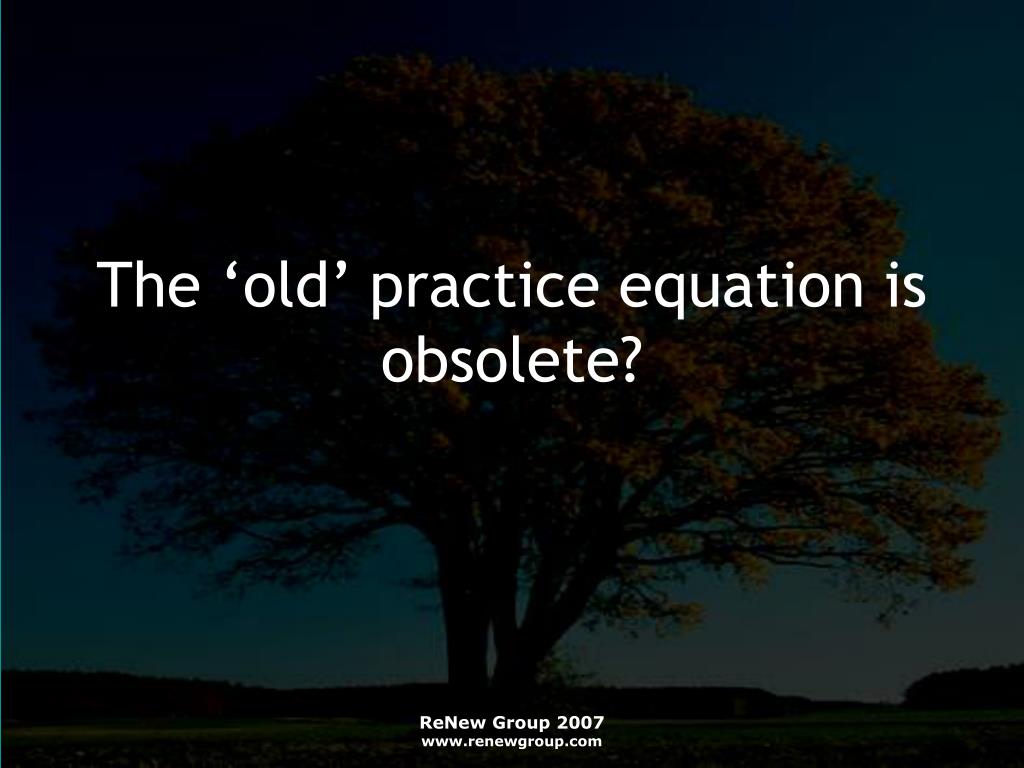 The ‘old’ practice equation is obsolete?

ReNew Group 2007
www.renewgroup.com